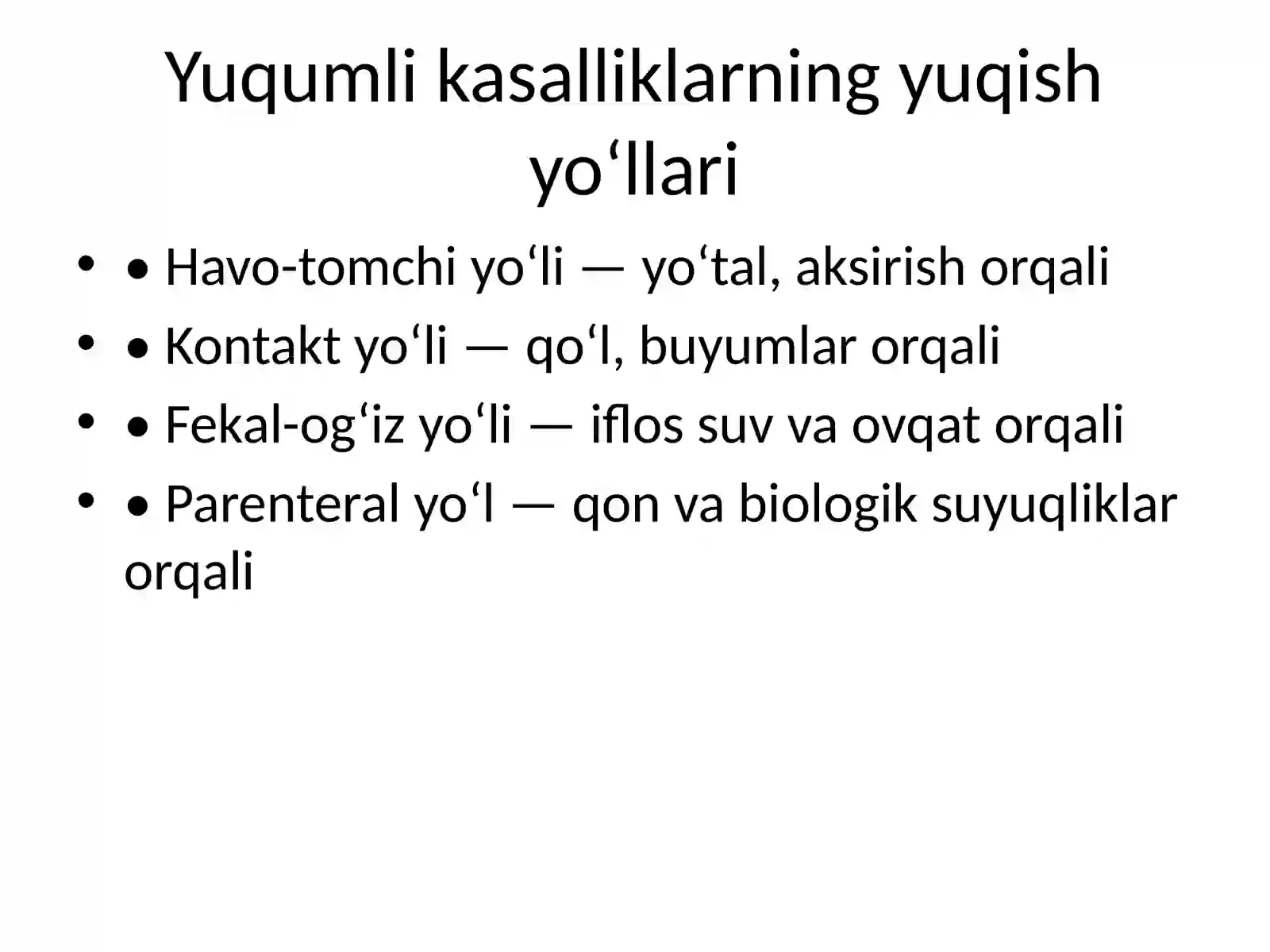 Yuqumli kasalliklarning yuqish yo‘llari

• • Havo-tomchi yo‘li — yo‘tal, aksirish orqali
• • Kontakt yo‘li — qo‘l, buyumlar orqali
• • Fekal-og‘iz yo‘li — iflos suv va ovqat orqali
• • Parenteral yo‘l — qon va biologik suyuqliklar orqali